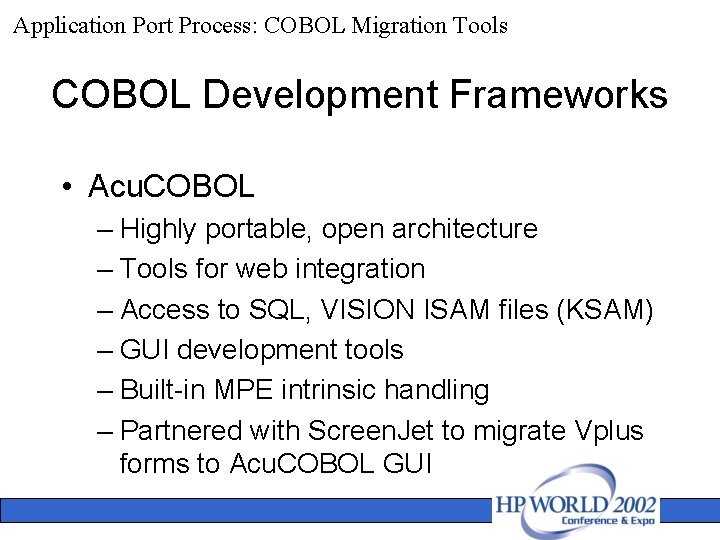 Application Port Process: COBOL Migration Tools

COBOL Development Frameworks

• AcuCOBOL
– Highly portable, open architecture
– Tools for web integration
– Access to SQL, VISION ISAM files (KSAM)
– GUI development tools
– Built-in MPE intrinsic handling
– Partnered with ScreenJet to migrate Vplus forms to AcuCOBOL GUI

HP WORLD 2002
Conference & Expo